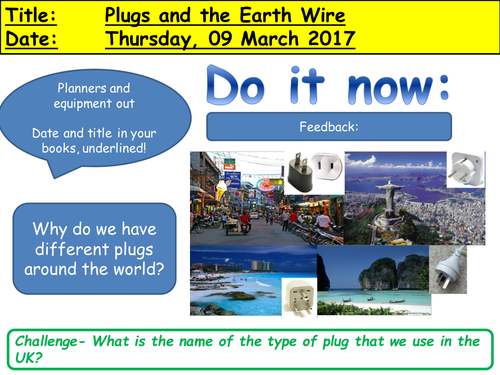 Title: Plugs and the Earth Wire
Date: Thursday, 09 March 2017

Planners and equipment out

Date and title in your books, underlined!

Do it now:

Feedback:

Why do we have different plugs around the world?

Challenge- What is the name of the type of plug that we use in the UK?